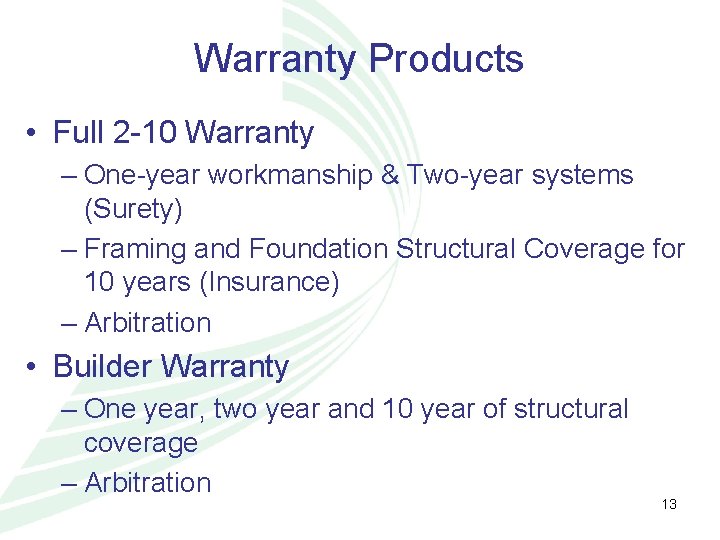 Warranty Products

• Full 2-10 Warranty
– One-year workmanship & Two-year systems (Surety)
– Framing and Foundation Structural Coverage for 10 years (Insurance)
– Arbitration

• Builder Warranty
– One year, two year and 10 year of structural coverage
– Arbitration

13